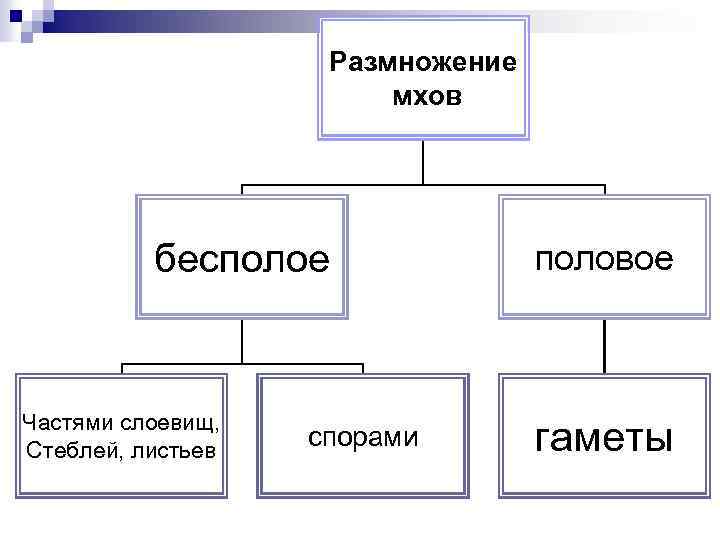 Размножение мхов

бесполое

половое

Частями слоевищ, Стеблей, листьев

спорами

гаметы